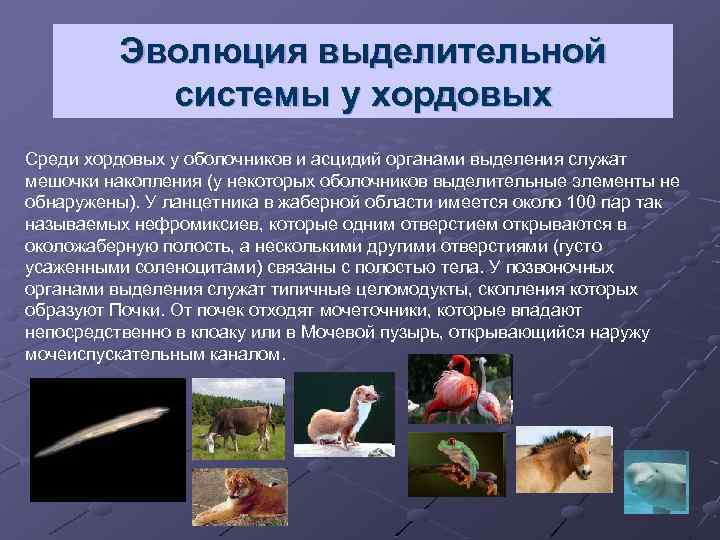 Эволюция выделительной системы у хордовых

Среди хордовых у оболочников и асцидий органами выделения служат мешочки накопления (у некоторых оболочников выделительные элементы не обнаружены). У ланцетника в жаберной области имеется около 100 пар так называемых нефромиксиев, которые одним отверстием открываются в околожаберную полость, а несколькими другими отверстиями (густо усаженными соленоцитами) связаны с полостью тела. У позвоночных органами выделения служат типичные целомодукты, скопления которых образуют Почки. От почек отходят мочеточники, которые впадают непосредственно в клоаку или в Мочевой пузырь, открывающийся наружу мочеиспускательным каналом.